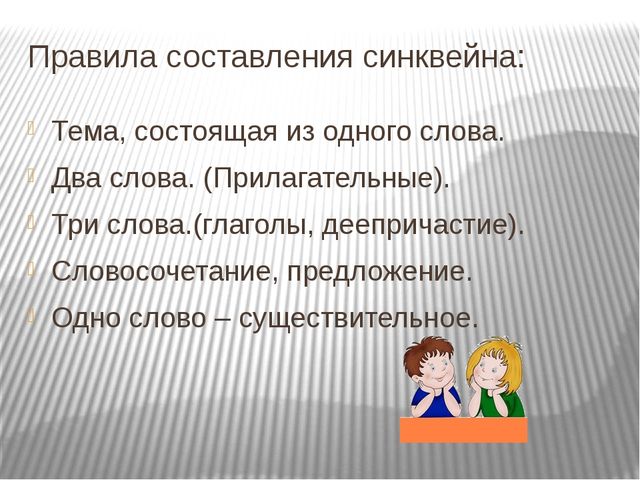 Правила составления синквейна:

Тема, состоящая из одного слова.

Два слова. (Прилагательные).

Три слова.(глаголы, деепричастие).

Словосочетание, предложение.

Одно слово – существительное.